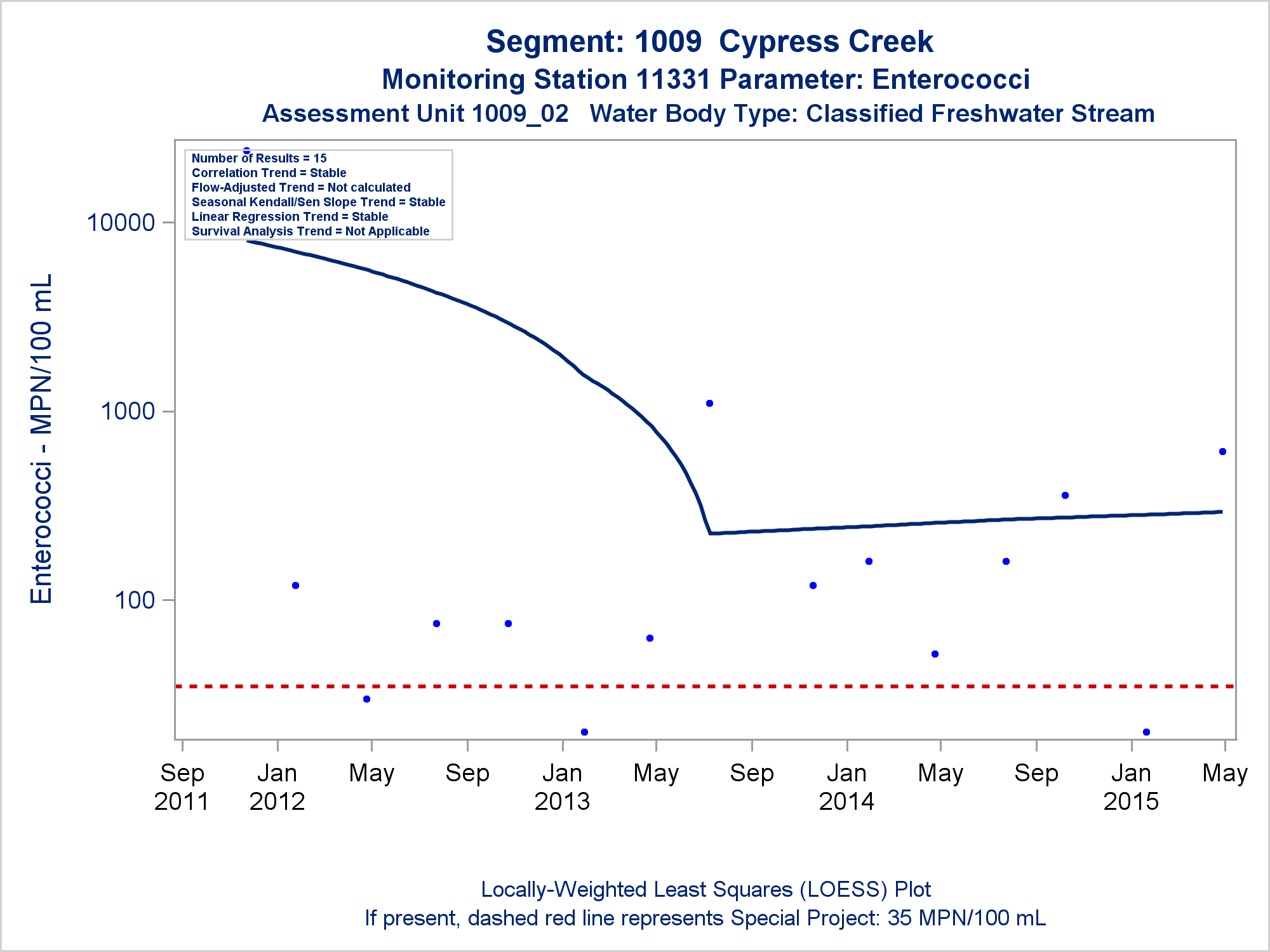 Segment: 1009 Cypress Creek
Monitoring Station 11331 Parameter: Enterococci
Assessment Unit 1009_02 Water Body Type: Classified Freshwater Stream

Number of Results = 15
Correlation Trend = Stable
Flow-Adjusted Trend = Not calculated
Seasonal Kendall/Sen Slope Trend = Stable
Linear Regression Trend = Stable
Survival Analysis Trend = Not Applicable

Enterococci - MPN/100 mL

10000
1000
100

Sep 2011
Jan 2012
May
Sep
Jan 2013
May
Sep
Jan 2014
May
Sep
Jan 2015
May

Locally-Weighted Least Squares (LOESS) Plot
If present, dashed red line represents Special Project: 35 MPN/100 mL